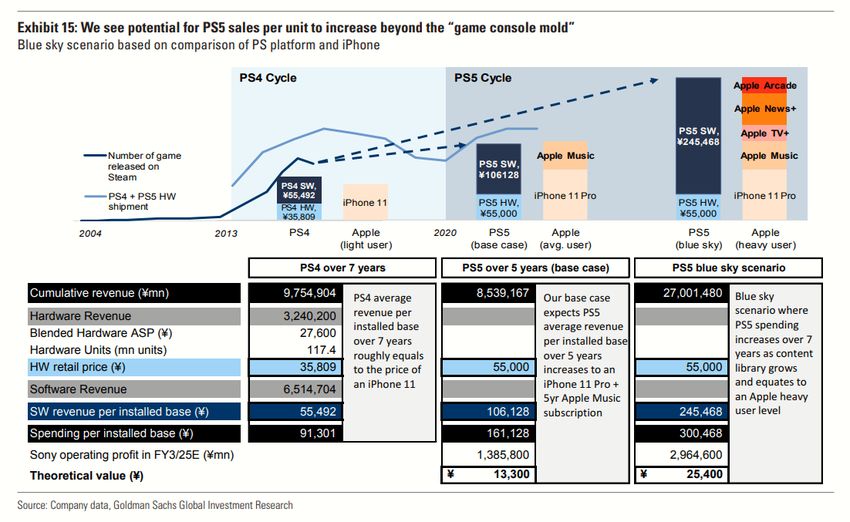 Exhibit 15: We see potential for PS5 sales per unit to increase beyond the "game console mold"
Blue sky scenario based on comparison of PS platform and iPhone

PS4 Cycle

PS5 Cycle

Number of game released on Steam

PS4 + PS5 HW shipment

PS4 SW, ¥55,492

PS4 HW, ¥35,809

iPhone 11

PS5 SW, ¥106128

PS5 HW, ¥55,000

Apple Music

iPhone 11 Pro

PS5 SW, ¥245,468

PS5 HW, ¥55,000

Apple Arcade

Apple News+

Apple TV+

Apple Music

iPhone 11 Pro

2004

2013

PS4

Apple (light user)

2020

PS5 (base case)

Apple (avg. user)

PS5 (blue sky)

Apple (heavy user)

| | PS4 over 7 years | | PS5 over 5 years (base case) | | PS5 blue sky scenario | |
|---|---|---|---|---|---|---|
| Cumulative revenue (¥mn) | 9,754,904 | PS4 average revenue per installed base over 7 years roughly equals to the price of an iPhone 11 | 8,539,167 | Our base case expects PS5 average revenue per installed base over 5 years increases to an iPhone 11 Pro + 5yr Apple Music subscription | 27,001,480 | Blue sky scenario where PS5 spending increases over 7 years as content library grows and equates to an Apple heavy user level |
| Hardware Revenue | 3,240,200 | | | | | |
| Blended Hardware ASP (¥) | 27,600 | | | | | |
| Hardware Units (mn units) | 117.4 | | | | | |
| HW retail price (¥) | 35,809 | | 55,000 | | 55,000 | |
| Software Revenue | 6,514,704 | | | | | |
| SW revenue per installed base (¥) | 55,492 | | 106,128 | | 245,468 | |
| Spending per installed base (¥) | 91,301 | | 161,128 | | 300,468 | |
| Sony operating profit in FY3/25E (¥mn) | | | 1,385,800 | | 2,964,600 | |
| Theoretical value (¥) | | | ¥ 13,300 | | ¥ 25,400 | |

Source: Company data, Goldman Sachs Global Investment Research